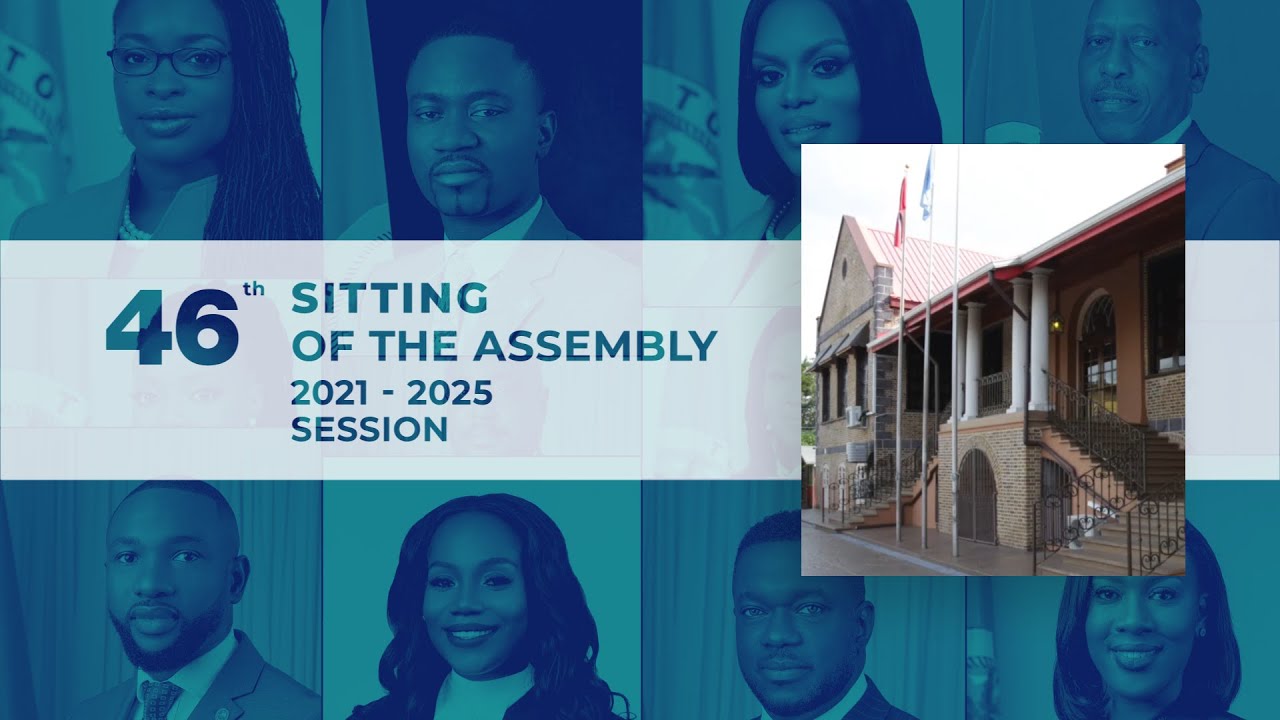 46th SITTING OF THE ASSEMBLY
2021 - 2025 SESSION